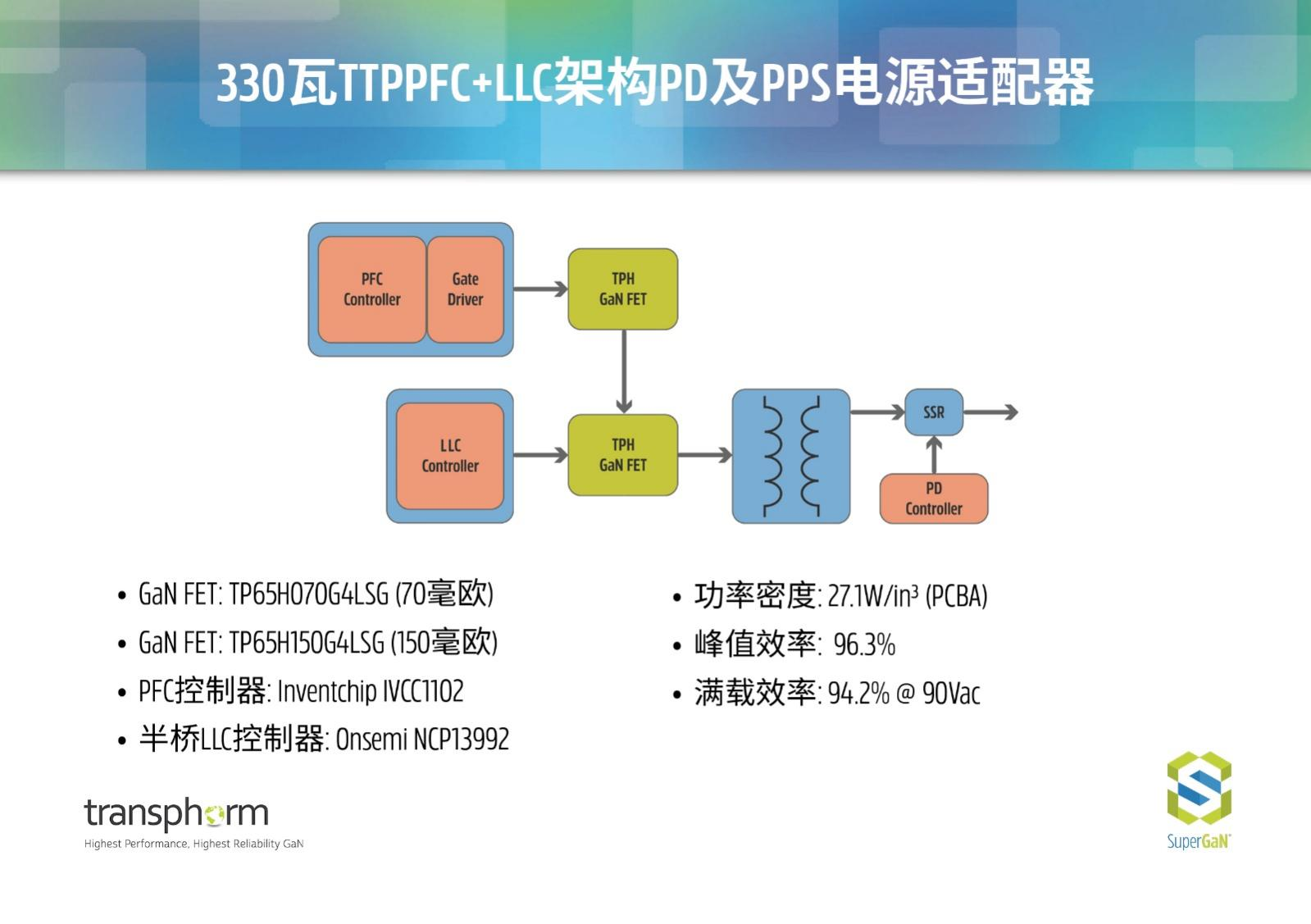 330瓦TTPPFC+LLC架构PD及PPS电源适配器

PFC Controller

Gate Driver

TPH GaN FET

LLC Controller

TPH GaN FET

SSR

PD Controller

• GaN FET: TP65H070G4LSG (70毫欧)
• GaN FET: TP65H150G4LSG (150毫欧)
• PFC控制器: Inventchip IVCC1102
• 半桥LLC控制器: Onsemi NCP13992

• 功率密度: 27.1W/in³ (PCBA)
• 峰值效率: 96.3%
• 满载效率: 94.2% @ 90Vac

transphorm
Highest Performance, Highest Reliability GaN

SuperGaN